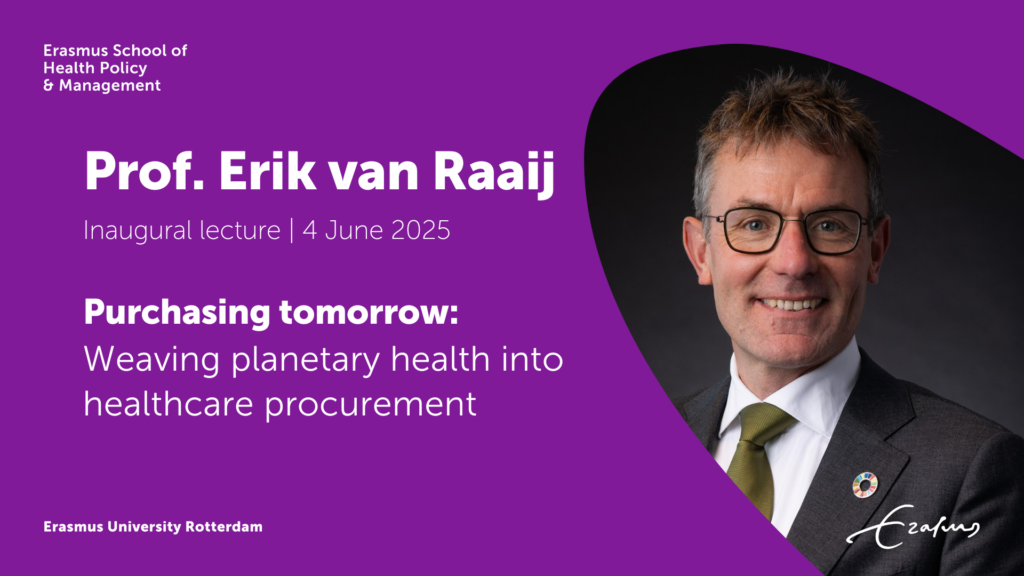 Erasmus School of Health Policy & Management

Prof. Erik van Raaij

Inaugural lecture | 4 June 2025

Purchasing tomorrow:
Weaving planetary health into healthcare procurement

Erasmus University Rotterdam

Erasmus